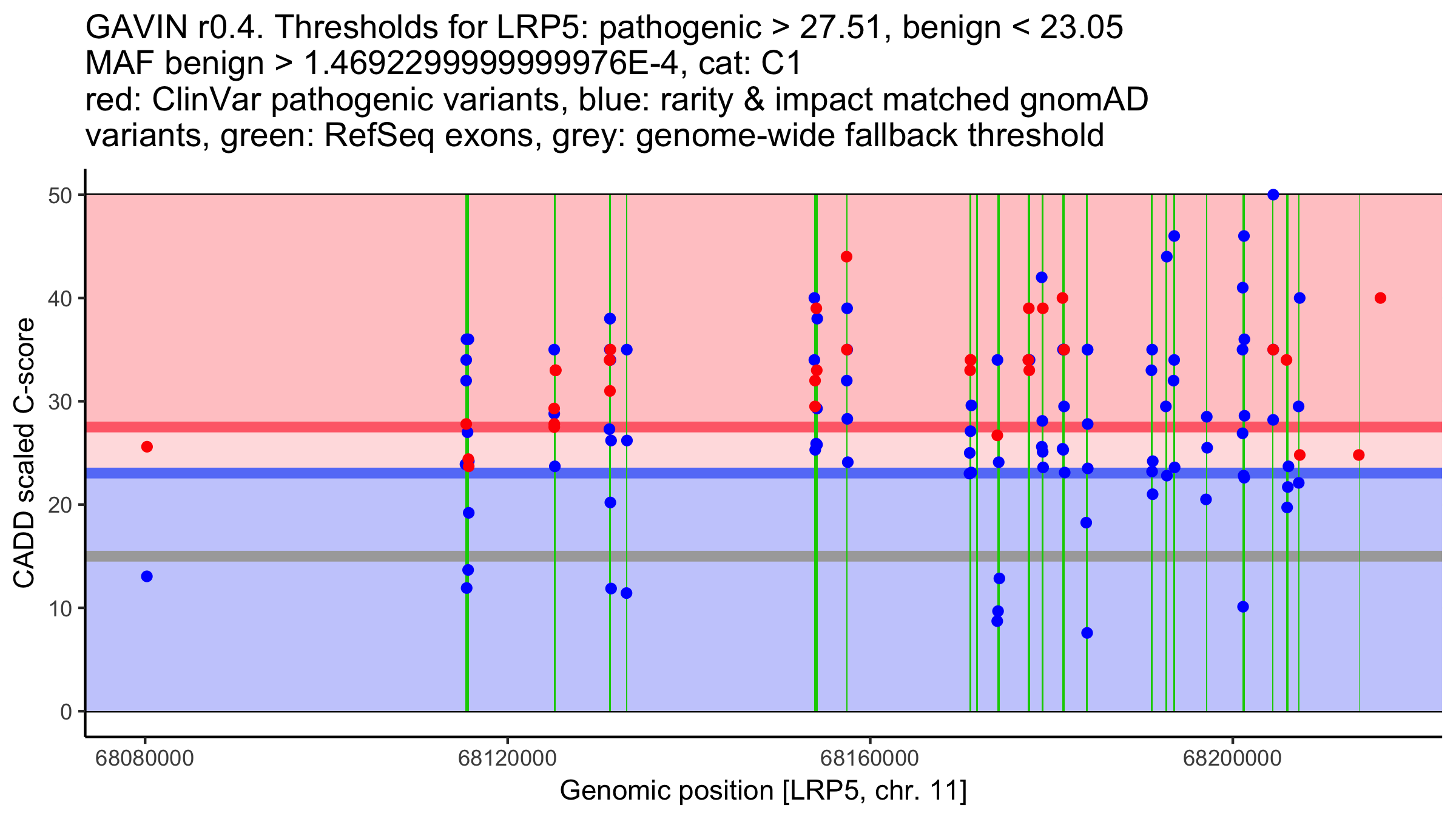 GAVIN r0.4. Thresholds for LRP5: pathogenic > 27.51, benign < 23.05
MAF benign > 1.4692299999999976E-4, cat: C1
red: ClinVar pathogenic variants, blue: rarity & impact matched gnomAD variants, green: RefSeq exons, grey: genome-wide fallback threshold

CADD scaled C-score

50
40
30
20
10
0

68080000
68120000
68160000
68200000

Genomic position [LRP5, chr. 11]